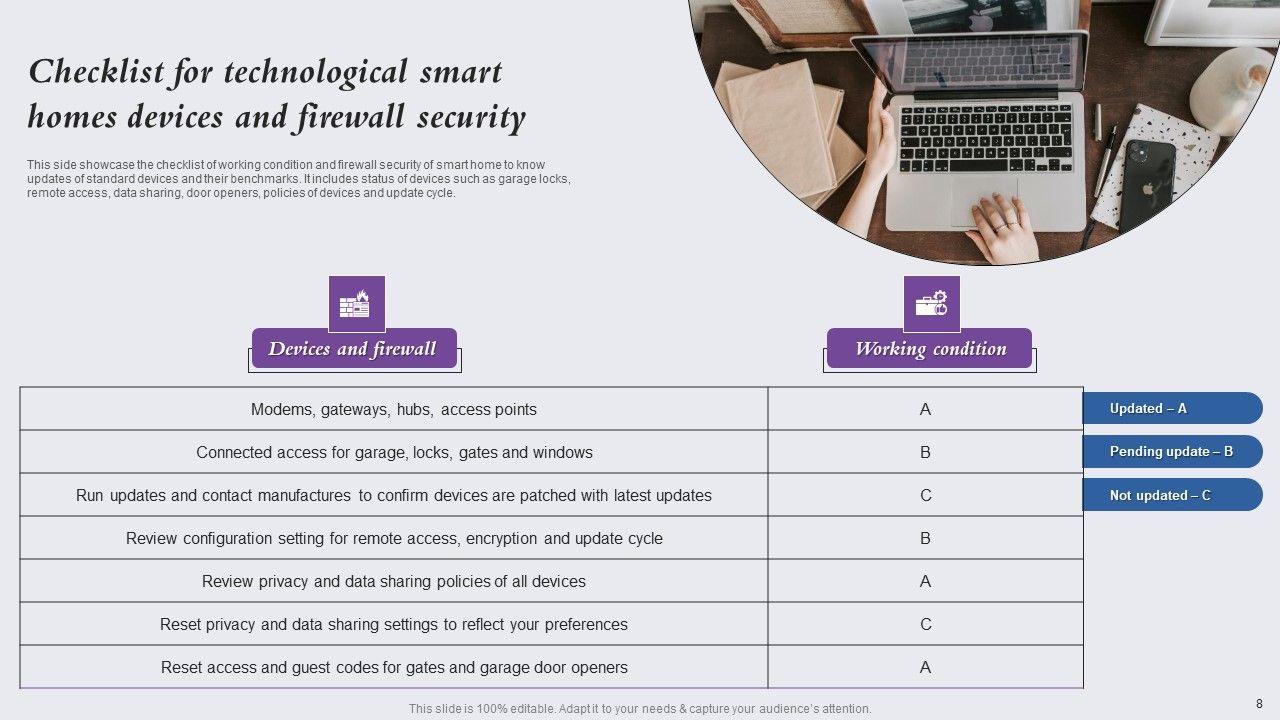 Checklist for technological smart homes devices and firewall security

This side showcase the checklist of working condition and firewall security of smart home to know updates of standard devices and their benchmarks. It includes status of devices such as garage locks, remote access, data sharing, door openers, policies of devices and update cycle.

| Devices and firewall | Working condition |
|---|---|
| Modems, gateways, hubs, access points | A |
| Connected access for garage, locks, gates and windows | B |
| Run updates and contact manufactures to confirm devices are patched with latest updates | C |
| Review configuration setting for remote access, encryption and update cycle | B |
| Review privacy and data sharing policies of all devices | A |
| Reset privacy and data sharing settings to reflect your preferences | C |
| Reset access and guest codes for gates and garage door openers | A |

Updated – A

Pending update – B

Not updated – C

This slide is 100% editable. Adapt it to your needs & capture your audience's attention.

8